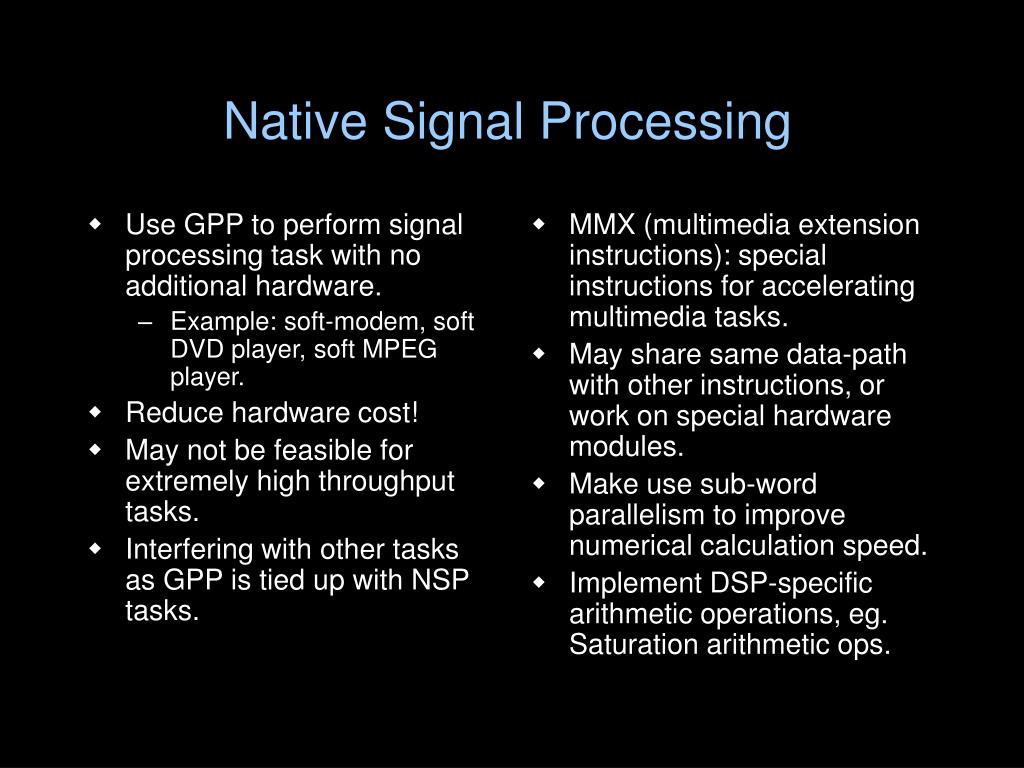 Native Signal Processing

- Use GPP to perform signal processing task with no additional hardware.
  – Example: soft-modem, soft DVD player, soft MPEG player.
- Reduce hardware cost!
- May not be feasible for extremely high throughput tasks.
- Interfering with other tasks as GPP is tied up with NSP tasks.

- MMX (multimedia extension instructions): special instructions for accelerating multimedia tasks.
- May share same data-path with other instructions, or work on special hardware modules.
- Make use sub-word parallelism to improve numerical calculation speed.
- Implement DSP-specific arithmetic operations, eg. Saturation arithmetic ops.